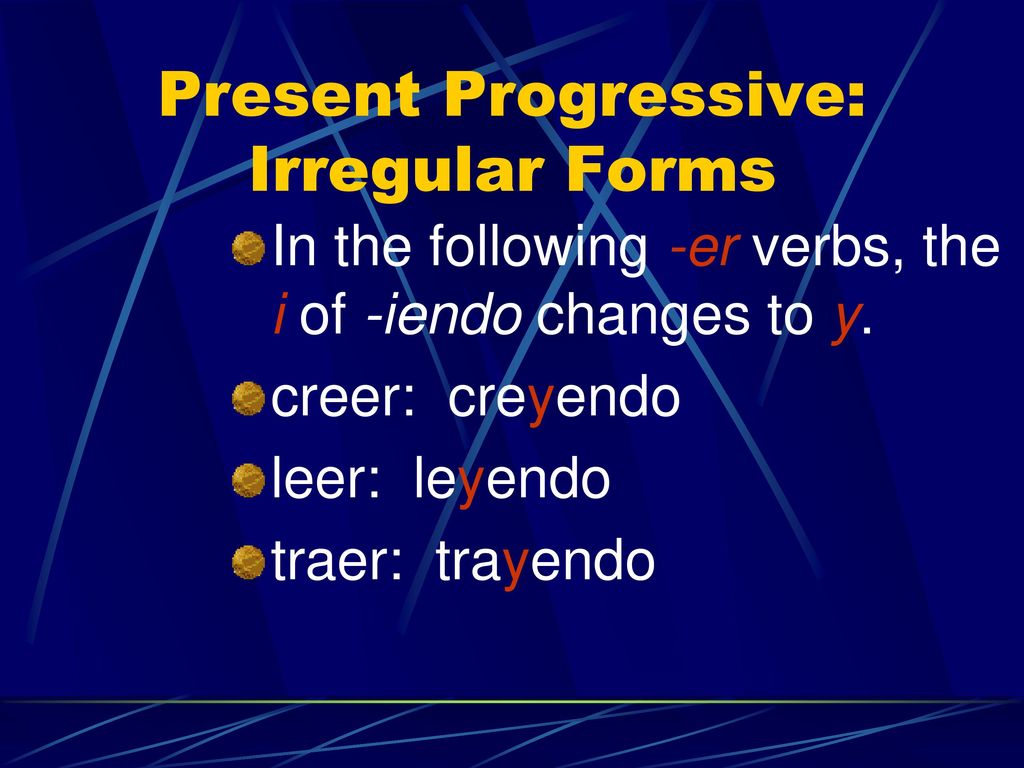 Present Progressive: Irregular Forms

In the following -er verbs, the i of -iendo changes to y.

creer: creyendo

leer: leyendo

traer: trayendo